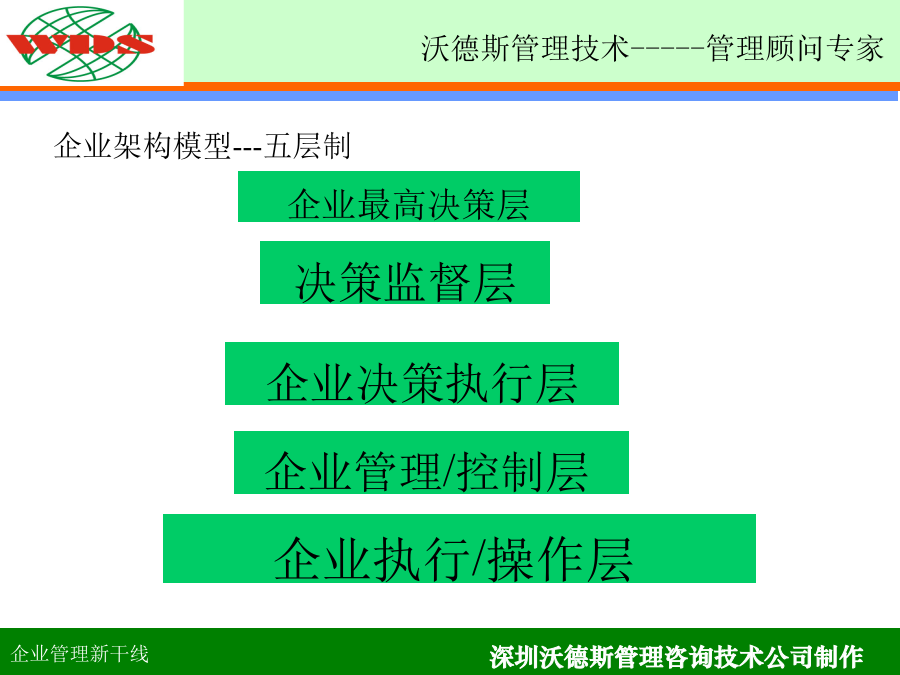 WDS

沃德斯管理技术------管理顾问专家

企业架构模型---五层制

企业最高决策层

决策监督层

企业决策执行层

企业管理/控制层

企业执行/操作层

企业管理新干线

深圳沃德斯管理咨询技术公司制作